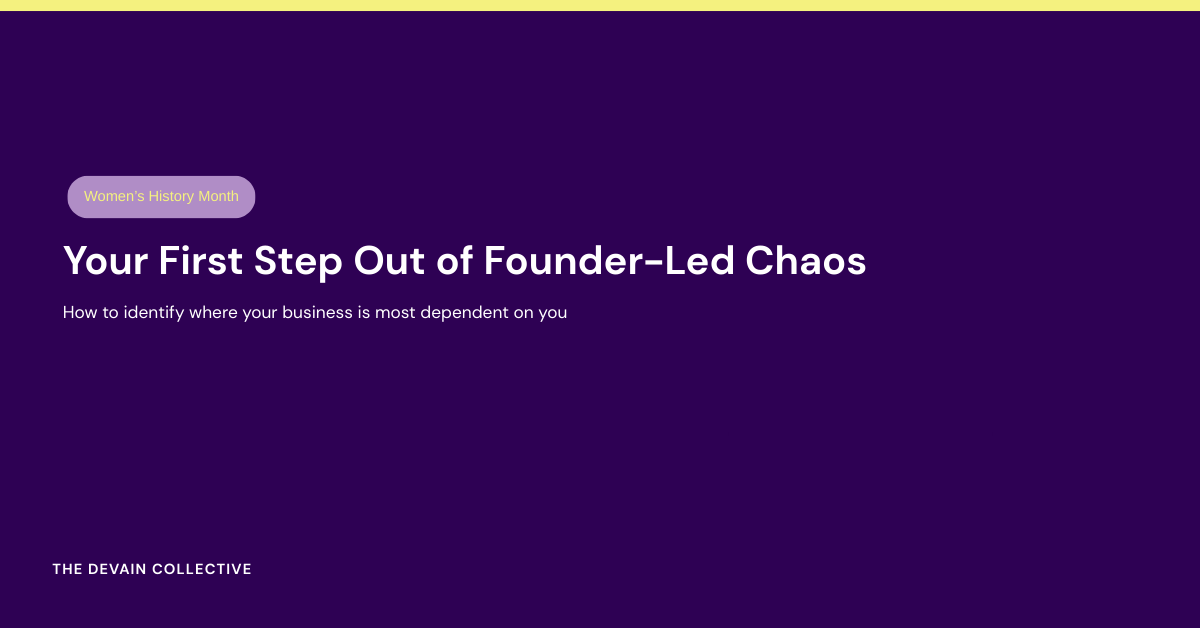 Women's History Month

Your First Step Out of Founder-Led Chaos

How to identify where your business is most dependent on you

THE DEVAIN COLLECTIVE